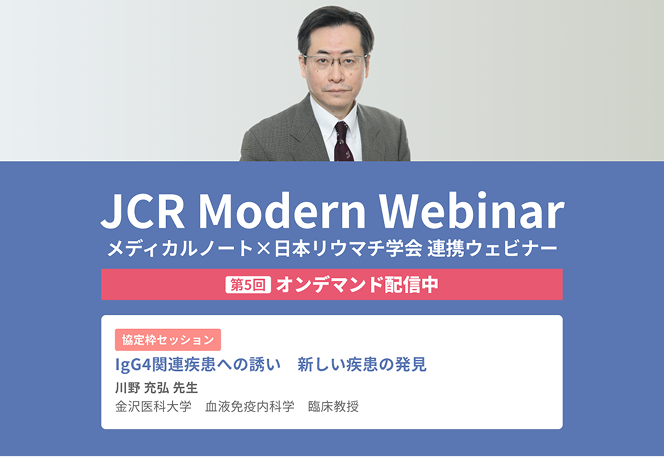 JCR Modern Webinar
メディカルノート×日本リウマチ学会 連携ウェビナー

第5回 オンデマンド配信中

協定枠セッション
IgG4関連疾患への誘い　新しい疾患の発見
川野 充弘 先生
金沢医科大学　血液免疫内科学　臨床教授